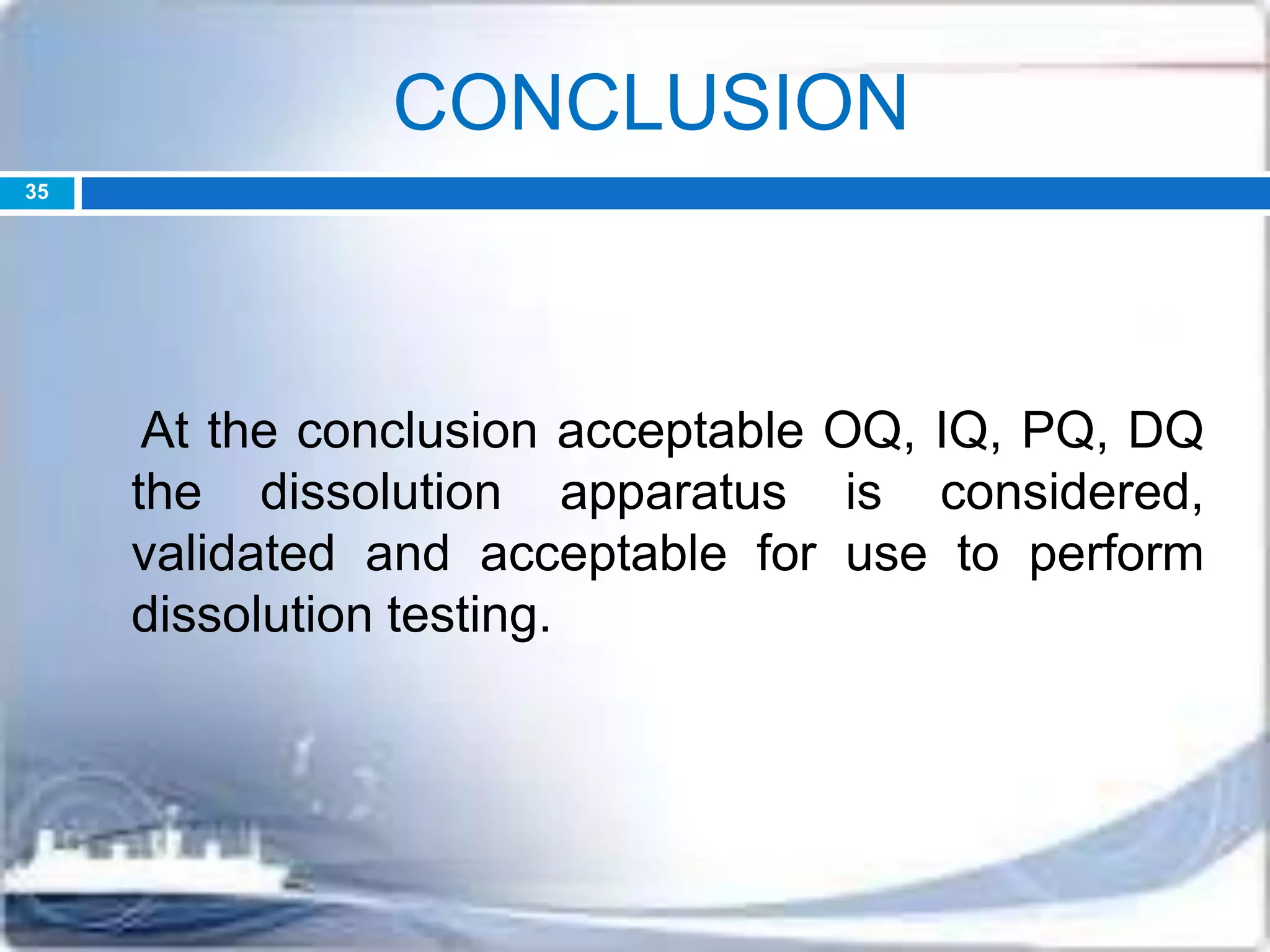 CONCLUSION

35

At the conclusion acceptable OQ, IQ, PQ, DQ the dissolution apparatus is considered, validated and acceptable for use to perform dissolution testing.